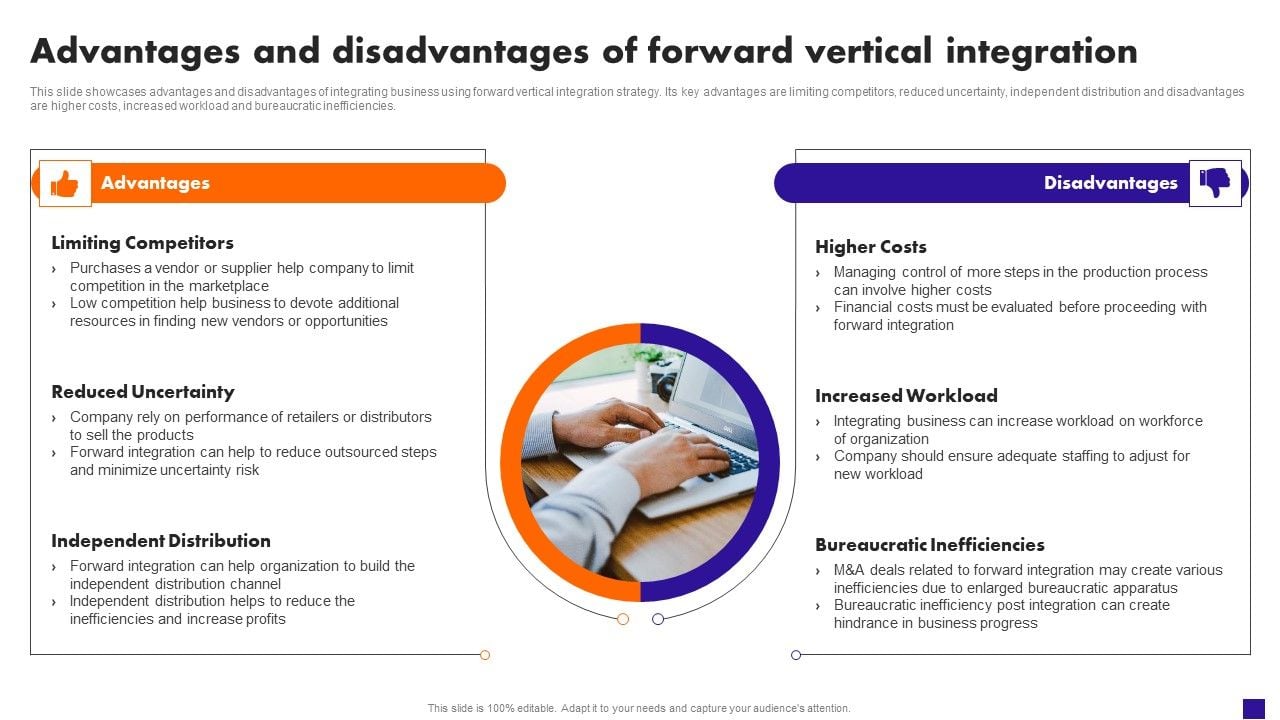 Advantages and disadvantages of forward vertical integration

This slide showcases advantages and disadvantages of integrating business using forward vertical integration strategy. Its key advantages are limiting competitors, reduced uncertainty, independent distribution and disadvantages are higher costs, increased workload and bureaucratic inefficiencies.

Advantages

Limiting Competitors
› Purchases a vendor or supplier help company to limit competition in the marketplace
› Low competition help business to devote additional resources in finding new vendors or opportunities

Reduced Uncertainty
› Company rely on performance of retailers or distributors to sell the products
› Forward integration can help to reduce outsourced steps and minimize uncertainty risk

Independent Distribution
› Forward integration can help organization to build the independent distribution channel
› Independent distribution helps to reduce the inefficiencies and increase profits

Disadvantages

Higher Costs
› Managing control of more steps in the production process can involve higher costs
› Financial costs must be evaluated before proceeding with forward integration

Increased Workload
› Integrating business can increase workload on workforce of organization
› Company should ensure adequate staffing to adjust for new workload

Bureaucratic Inefficiencies
› M&A deals related to forward integration may create various inefficiencies due to enlarged bureaucratic apparatus
› Bureaucratic inefficiency post integration can create hindrance in business progress

This slide is 100% editable. Adapt it to your needs and capture your audience's attention.